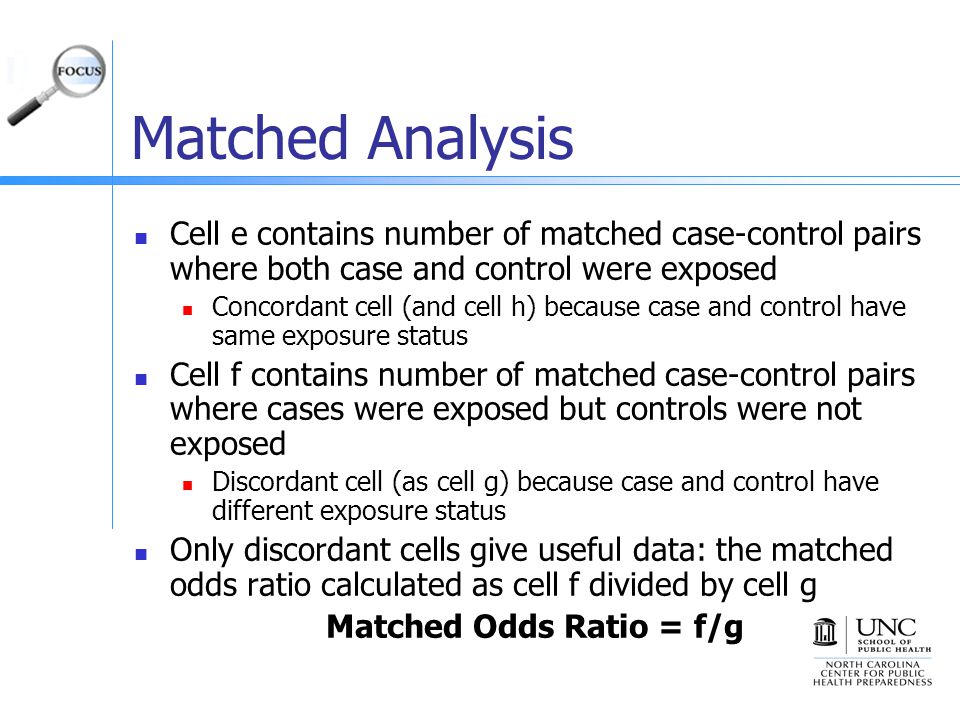 FOCUS

Matched Analysis

Cell e contains number of matched case-control pairs where both case and control were exposed

Concordant cell (and cell h) because case and control have same exposure status

Cell f contains number of matched case-control pairs where cases were exposed but controls were not exposed

Discordant cell (as cell g) because case and control have different exposure status

Only discordant cells give useful data: the matched odds ratio calculated as cell f divided by cell g

Matched Odds Ratio = f/g

UNC
SCHOOL OF PUBLIC HEALTH
NORTH CAROLINA CENTER FOR PUBLIC HEALTH PREPAREDNESS